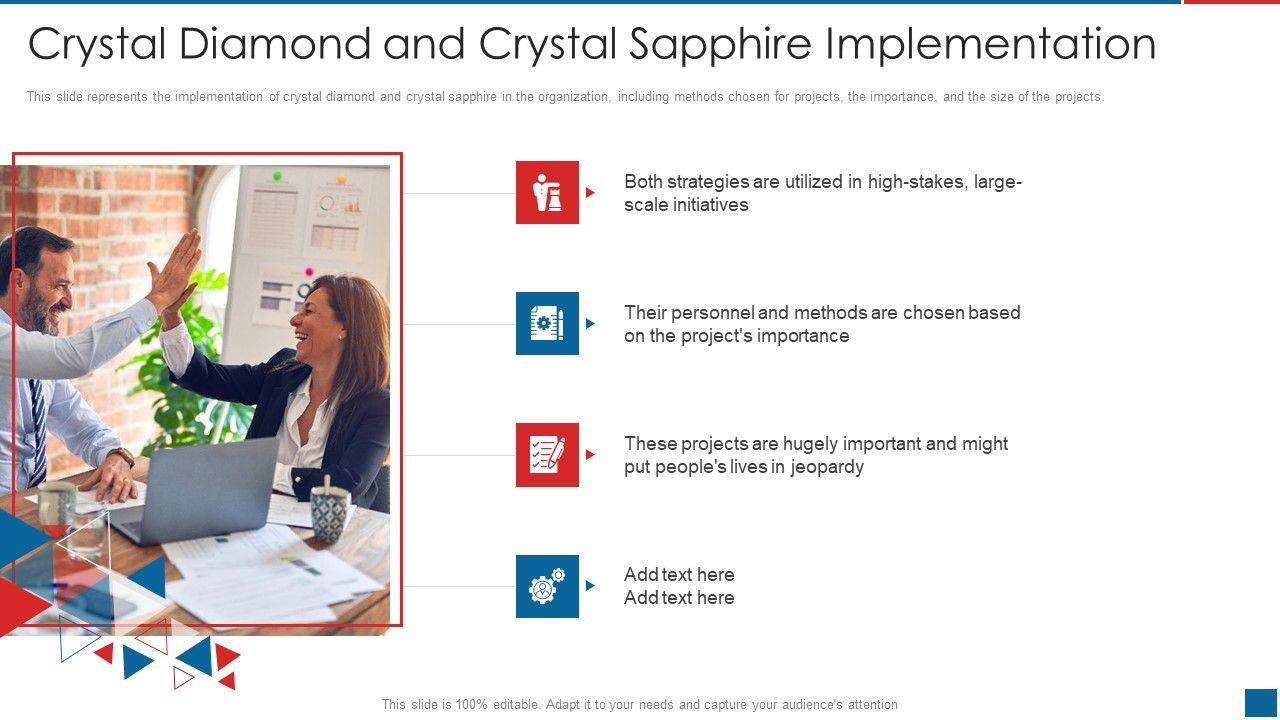 Crystal Diamond and Crystal Sapphire Implementation

This slide represents the implementation of crystal diamond and crystal sapphire in the organization, including methods chosen for projects, the importance, and the size of the projects.

Both strategies are utilized in high-stakes, large-scale initiatives

Their personnel and methods are chosen based on the project's importance

These projects are hugely important and might put people's lives in jeopardy

Add text here
Add text here

This slide is 100% editable. Adapt it to your needs and capture your audience's attention